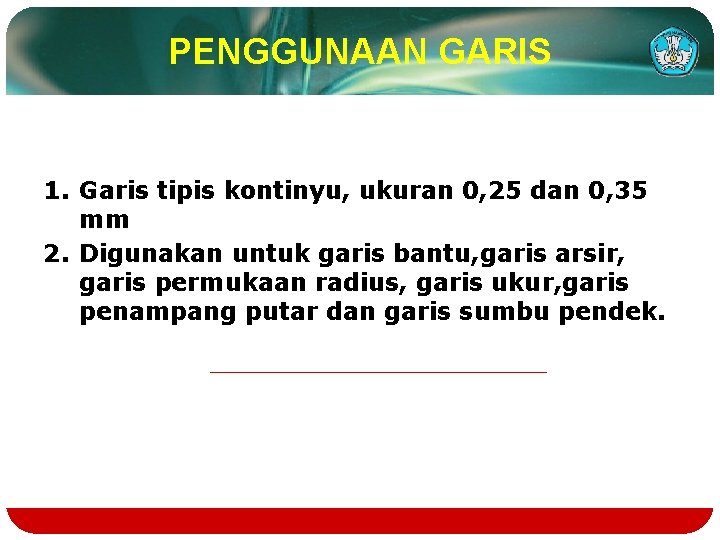 PENGGUNAAN GARIS

1. Garis tipis kontinyu, ukuran 0,25 dan 0,35 mm
2. Digunakan untuk garis bantu,garis arsir, garis permukaan radius, garis ukur,garis penampang putar dan garis sumbu pendek.